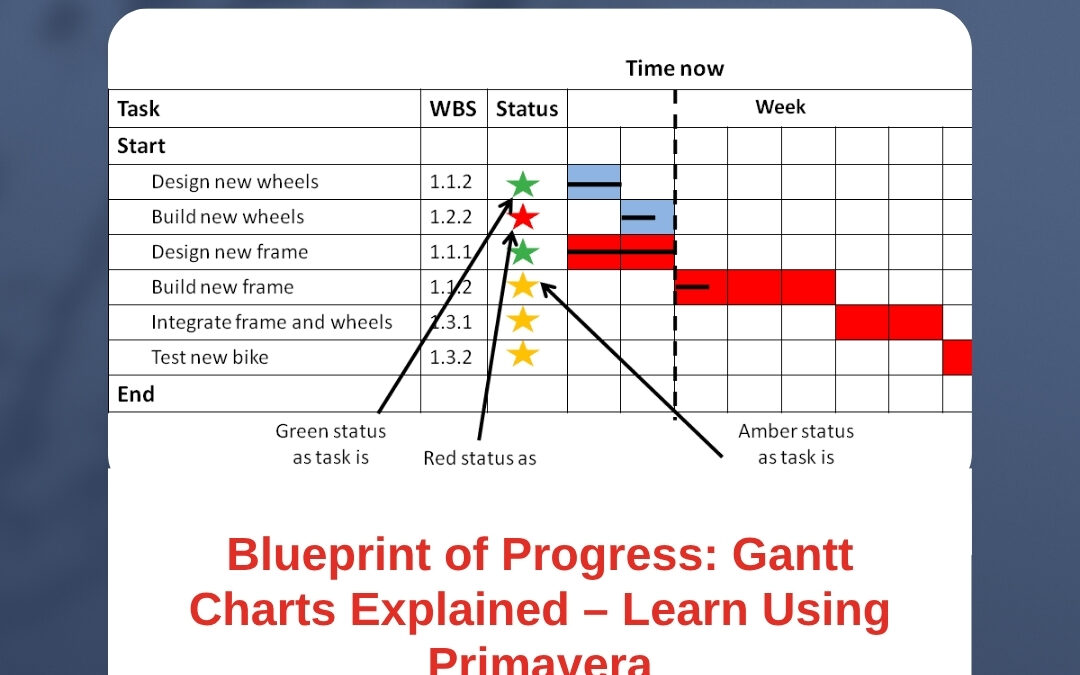 Time now

| Task | WBS | Status | Week |
|---|---|---|---|
| Start | | | |
| Design new wheels | 1.1.2 | | |
| Build new wheels | 1.2.2 | | |
| Design new frame | 1.1.1 | | |
| Build new frame | 1.1.2 | | |
| Integrate frame and wheels | 1.3.1 | | |
| Test new bike | 1.3.2 | | |
| End | | | |

Green status as task is

Red status as

Amber status as task is

Blueprint of Progress: Gantt Charts Explained – Learn Using Primavera